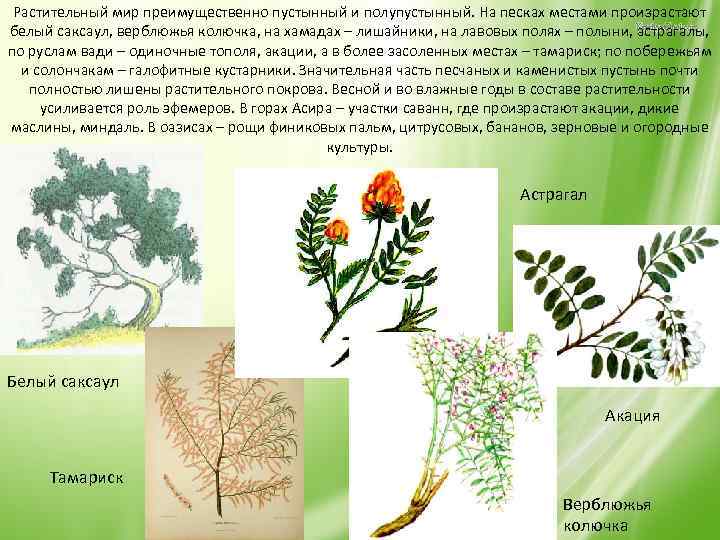 Растительный мир преимущественно пустынный и полупустынный. На песках местами произрастают белый саксаул, верблюжья колючка, на хамадах – лишайники, на лавовых полях – полыни, астрагалы, по руслам вади – одиночные тополя, акации, а в более засоленных местах – тамариск; по побережьям и солончакам – галофитные кустарники. Значительная часть песчаных и каменистых пустынь почти полностью лишены растительного покрова. Весной и во влажные годы в составе растительности усиливается роль эфемеров. В горах Асира – участки саванн, где произрастают акации, дикие маслины, миндаль. В оазисах – рощи финиковых пальм, цитрусовых, бананов, зерновые и огородные культуры.

Астрагал

Белый саксаул

Акация

Тамариск

Верблюжья колючка